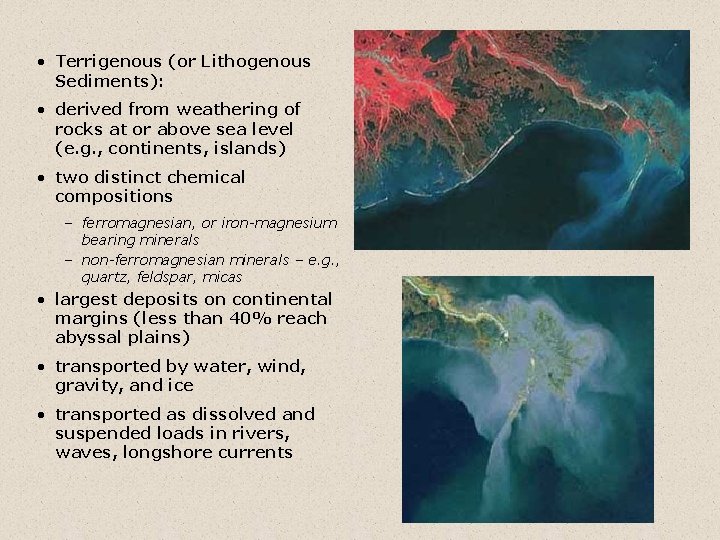 • Terrigenous (or Lithogenous Sediments):

• derived from weathering of rocks at or above sea level (e.g., continents, islands)

• two distinct chemical compositions

– ferromagnesian, or iron-magnesium bearing minerals

– non-ferromagnesian minerals – e.g., quartz, feldspar, micas

• largest deposits on continental margins (less than 40% reach abyssal plains)

• transported by water, wind, gravity, and ice

• transported as dissolved and suspended loads in rivers, waves, longshore currents